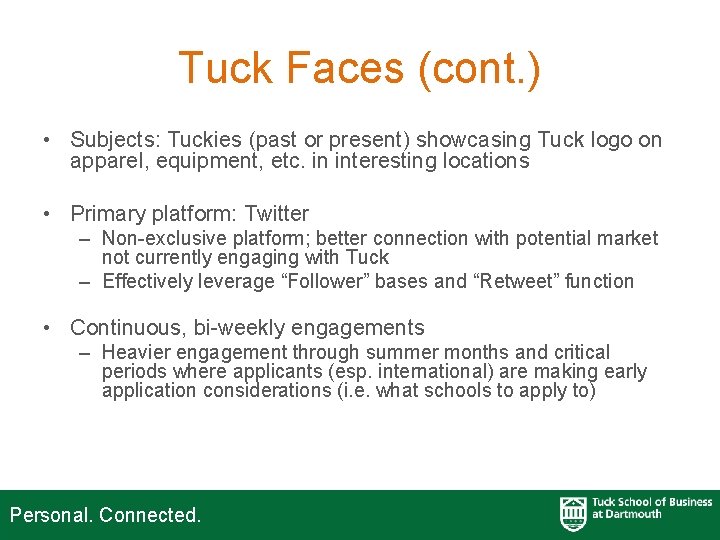 Tuck Faces (cont.)

• Subjects: Tuckies (past or present) showcasing Tuck logo on apparel, equipment, etc. in interesting locations

• Primary platform: Twitter
– Non-exclusive platform; better connection with potential market not currently engaging with Tuck
– Effectively leverage “Follower” bases and “Retweet” function

• Continuous, bi-weekly engagements
– Heavier engagement through summer months and critical periods where applicants (esp. international) are making early application considerations (i.e. what schools to apply to)

Personal. Connected.

Tuck School of Business at Dartmouth